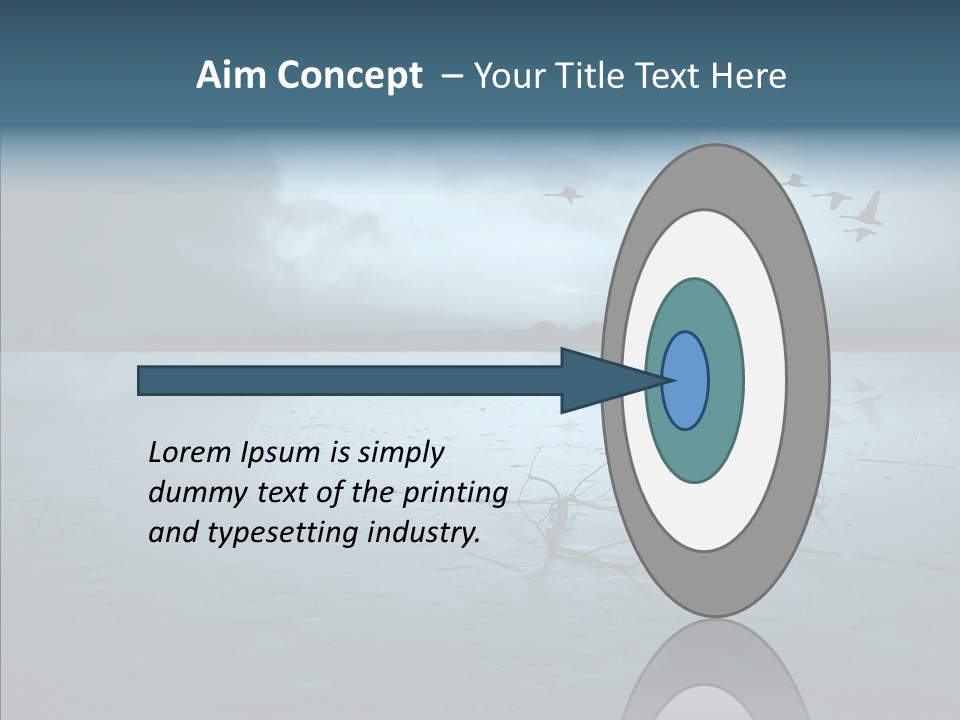 Aim Concept – Your Title Text Here

Lorem Ipsum is simply dummy text of the printing and typesetting industry.